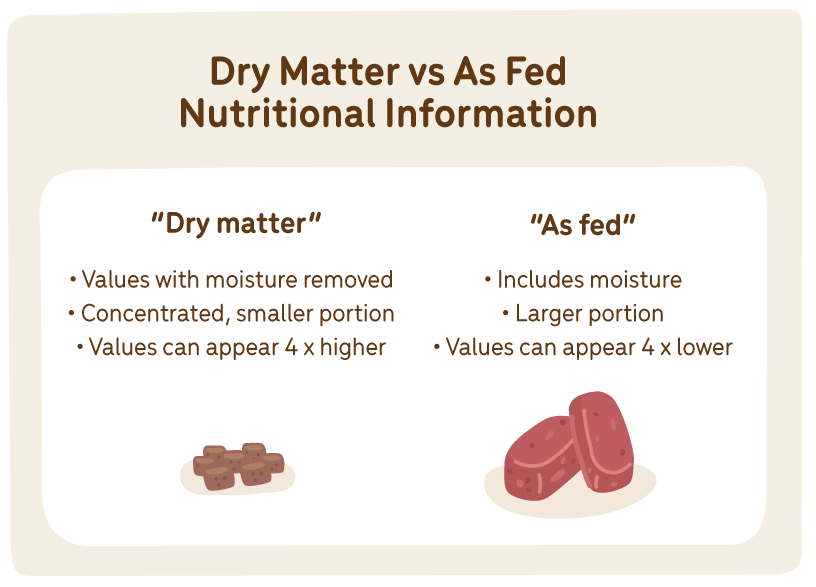 Dry Matter vs As Fed Nutritional Information

"Dry matter"

• Values with moisture removed
• Concentrated, smaller portion
• Values can appear 4 x higher

"As fed"

• Includes moisture
• Larger portion
• Values can appear 4 x lower